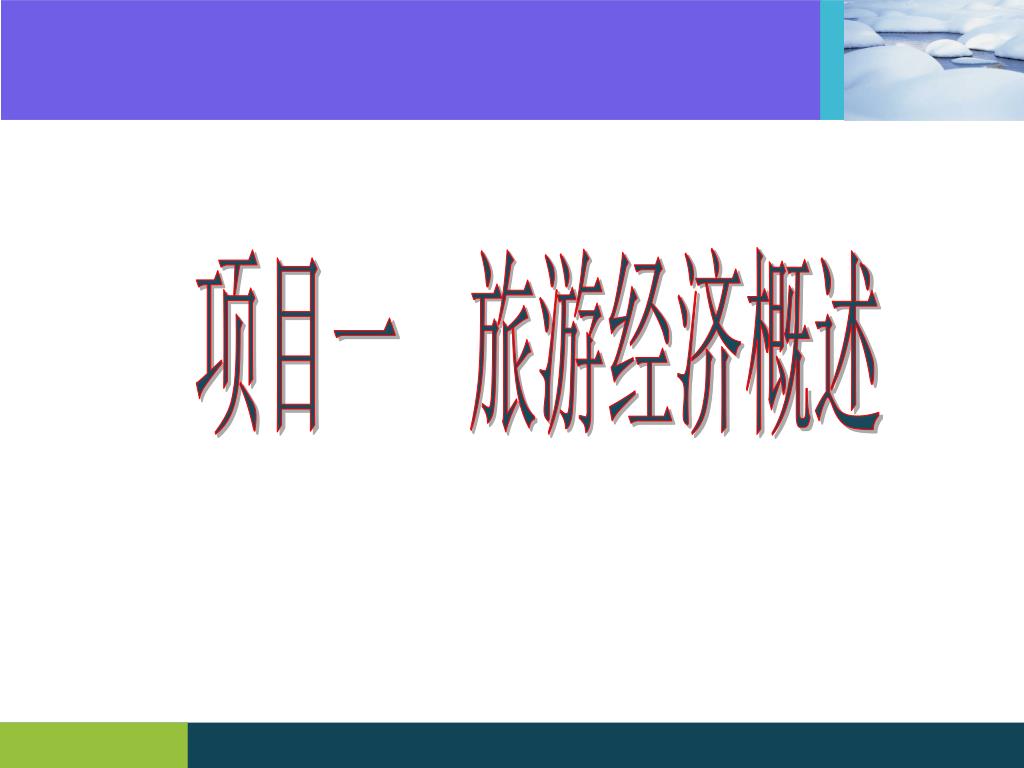 项目一　旅游经济概述